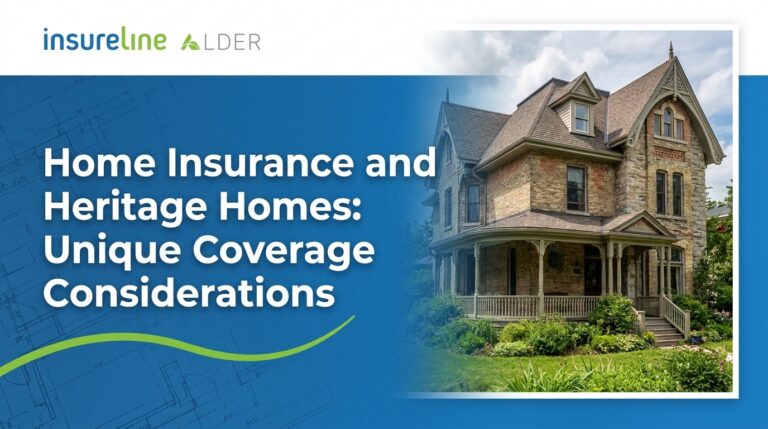 insureline ALDER

Home Insurance and Heritage Homes: Unique Coverage Considerations